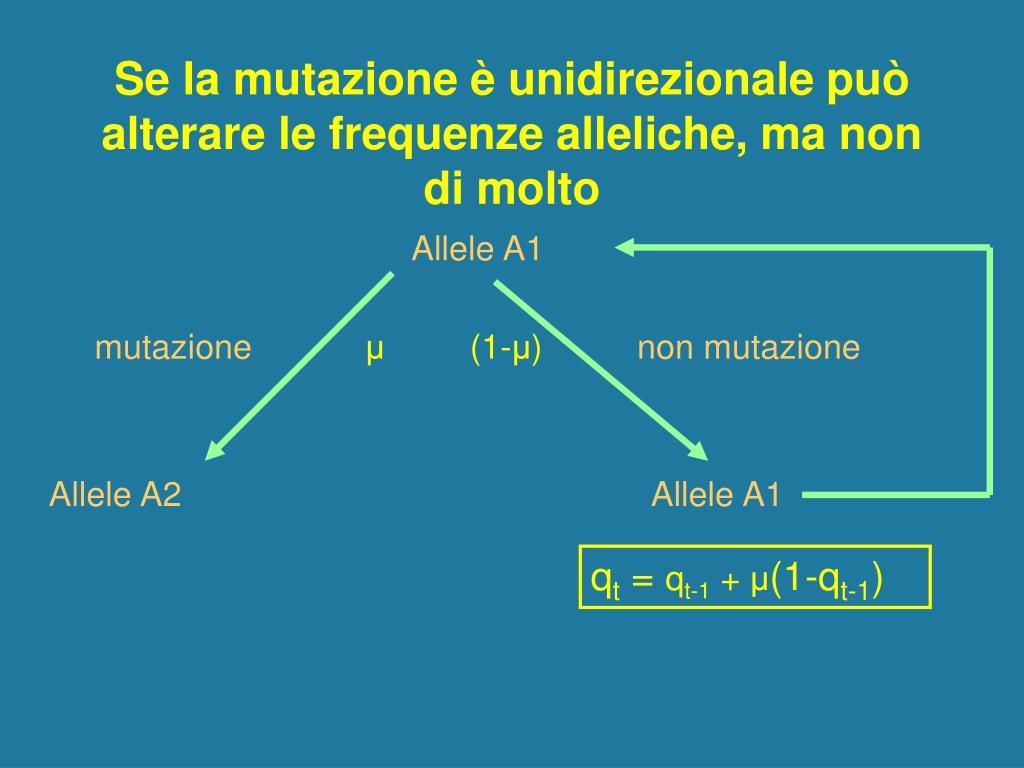 Se la mutazione è unidirezionale può alterare le frequenze alleliche, ma non di molto

Allele A1

mutazione μ (1-μ) non mutazione

Allele A2

Allele A1

$q_t = q_{t-1} + \mu(1-q_{t-1})$